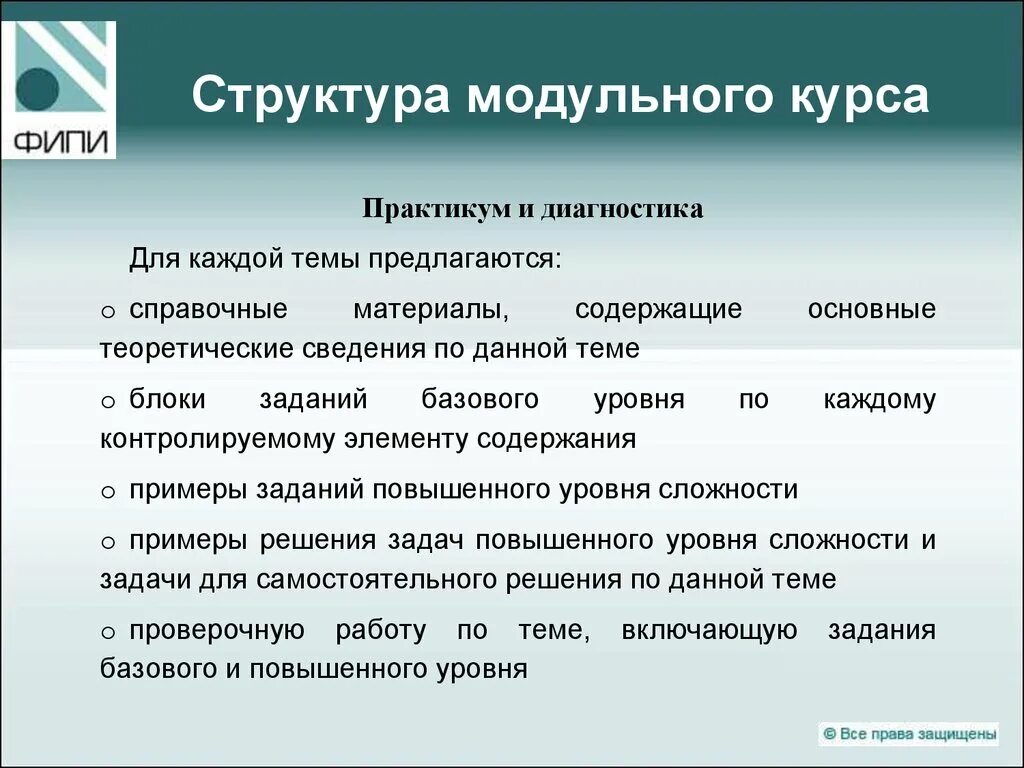 ФИПИ

Структура модульного курса

Практикум и диагностика

Для каждой темы предлагаются:

o справочные материалы, содержащие основные теоретические сведения по данной теме

o блоки заданий базового уровня по каждому контролируемому элементу содержания

o примеры заданий повышенного уровня сложности

o примеры решения задач повышенного уровня сложности и задачи для самостоятельного решения по данной теме

o проверочную работу по теме, включающую задания базового и повышенного уровня

© Все права защищены